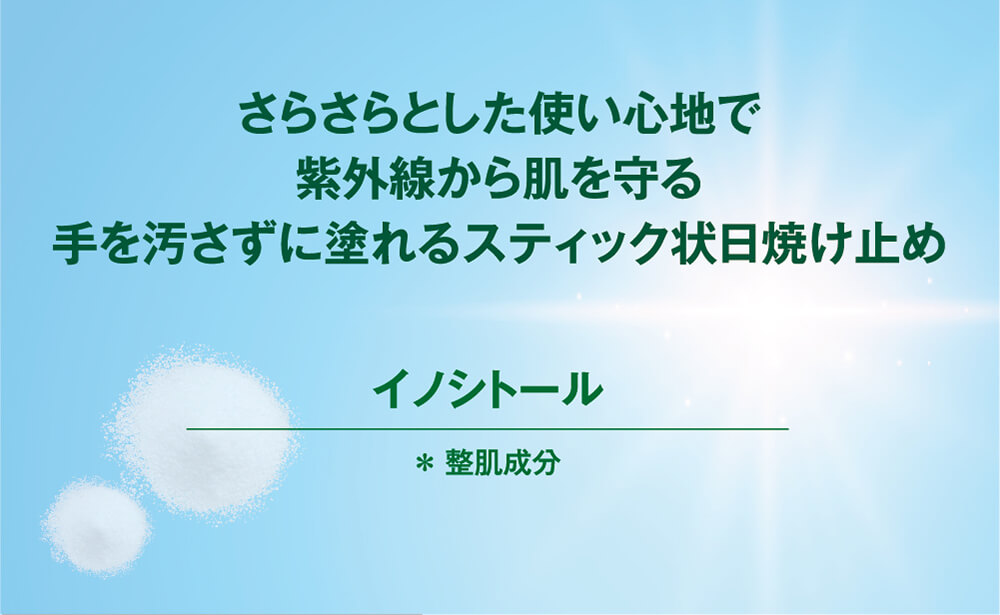 さらさらとした使い心地で
紫外線から肌を守る
手を汚さずに塗れるスティック状日焼け止め

イノシトール

＊ 整肌成分